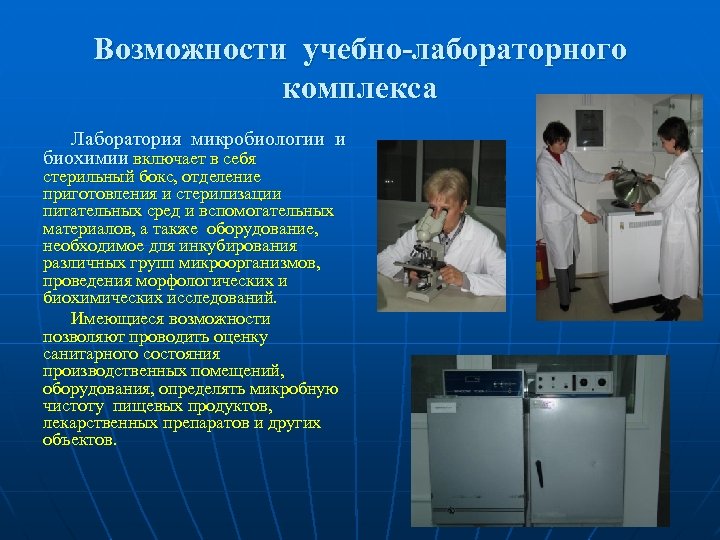 Возможности учебно-лабораторного комплекса

Лаборатория микробиологии и биохимии включает в себя стерильный бокс, отделение приготовления и стерилизации питательных сред и вспомогательных материалов, а также оборудование, необходимое для инкубирования различных групп микроорганизмов, проведения морфологических и биохимических исследований.

Имеющиеся возможности позволяют проводить оценку санитарного состояния производственных помещений, оборудования, определять микробную чистоту пищевых продуктов, лекарственных препаратов и других объектов.